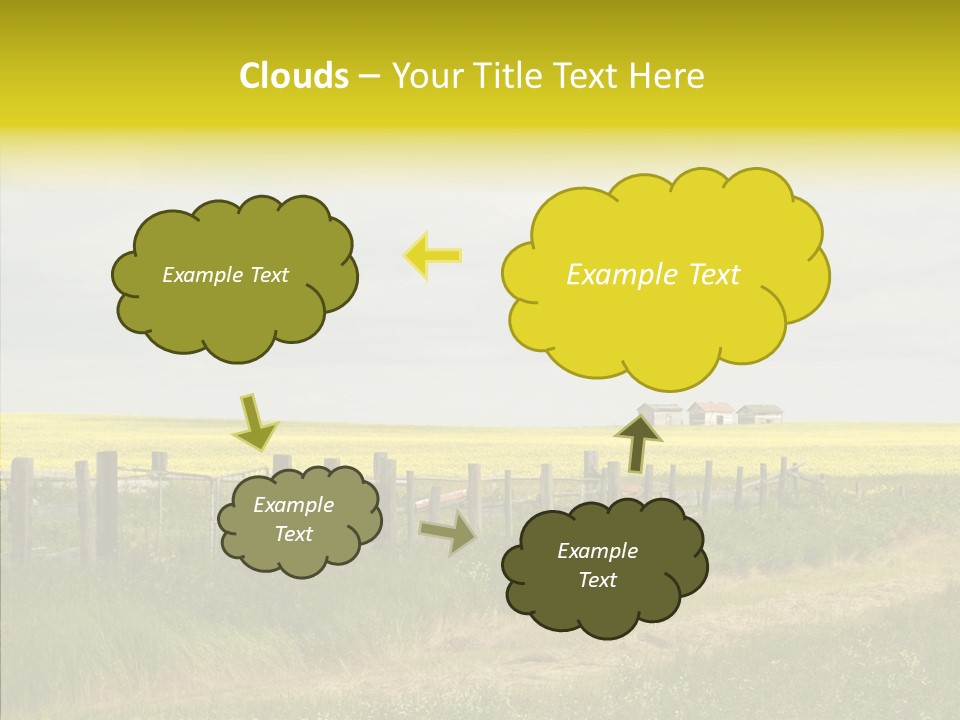 Clouds – Your Title Text Here

Example Text

Example Text

Example Text

Example Text